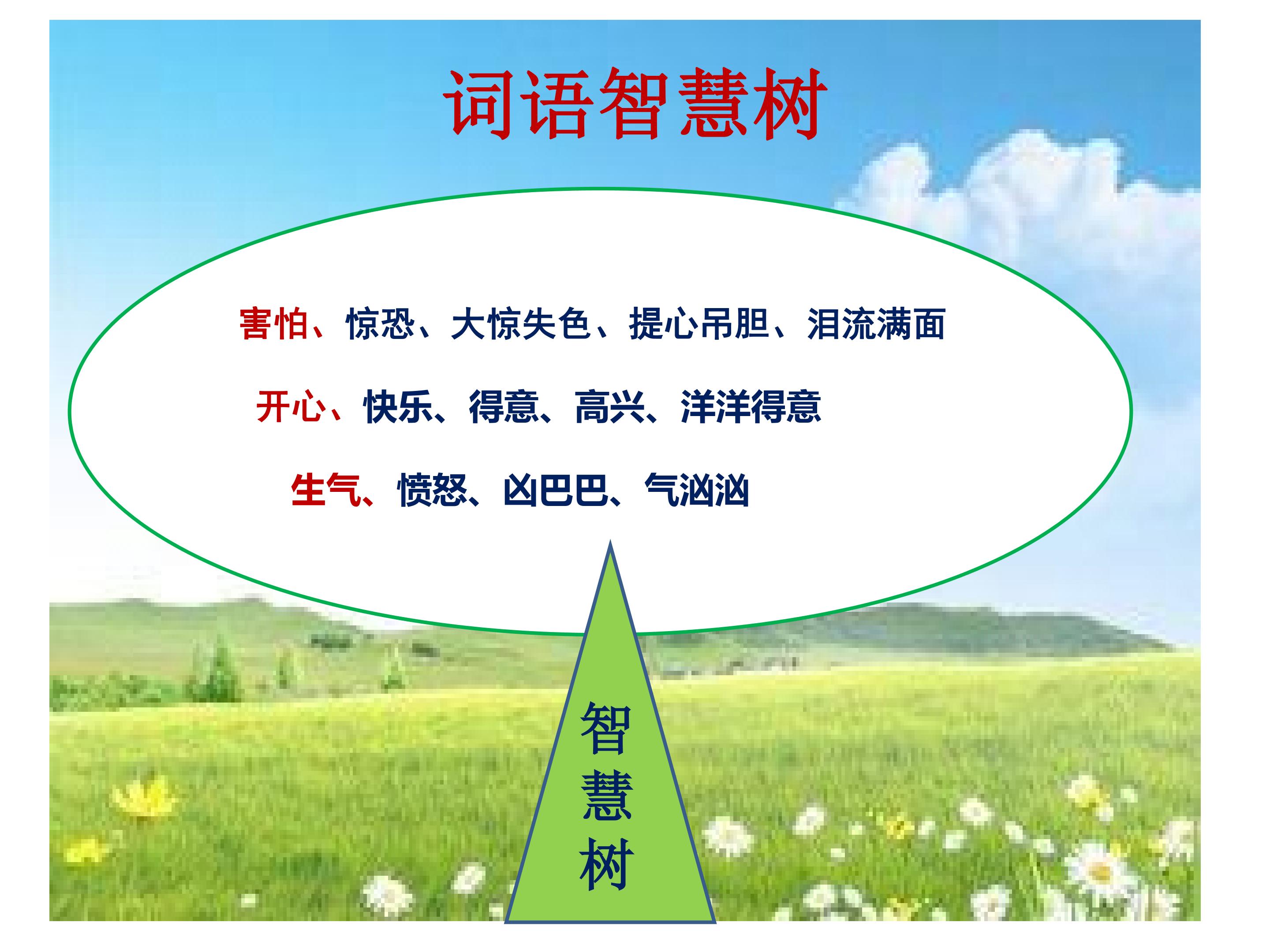 词语智慧树

害怕、惊恐、大惊失色、提心吊胆、泪流满面

开心、快乐、得意、高兴、洋洋得意

生气、愤怒、凶巴巴、气汹汹

智慧树